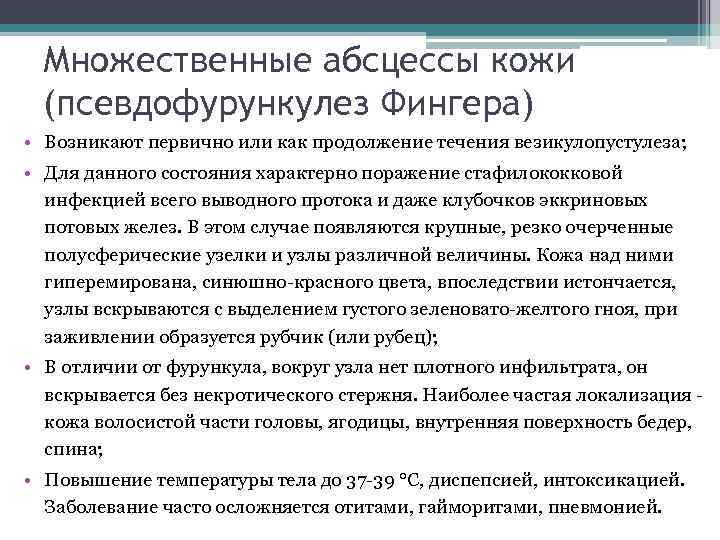 Множественные абсцессы кожи (псевдофурункулез Фингера)

• Возникают первично или как продолжение течения везикулопустулеза;

• Для данного состояния характерно поражение стафилококковой инфекцией всего выводного протока и даже клубочков эккриновых потовых желез. В этом случае появляются крупные, резко очерченные полусферические узелки и узлы различной величины. Кожа над ними гиперемирована, синюшно-красного цвета, впоследствии истончается, узлы вскрываются с выделением густого зеленовато-желтого гноя, при заживлении образуется рубчик (или рубец);

• В отличии от фурункула, вокруг узла нет плотного инфильтрата, он вскрывается без некротического стержня. Наиболее частая локализация - кожа волосистой части головы, ягодицы, внутренняя поверхность бедер, спина;

• Повышение температуры тела до 37-39 °С, диспепсией, интоксикацией. Заболевание часто осложняется отитами, гайморитами, пневмонией.